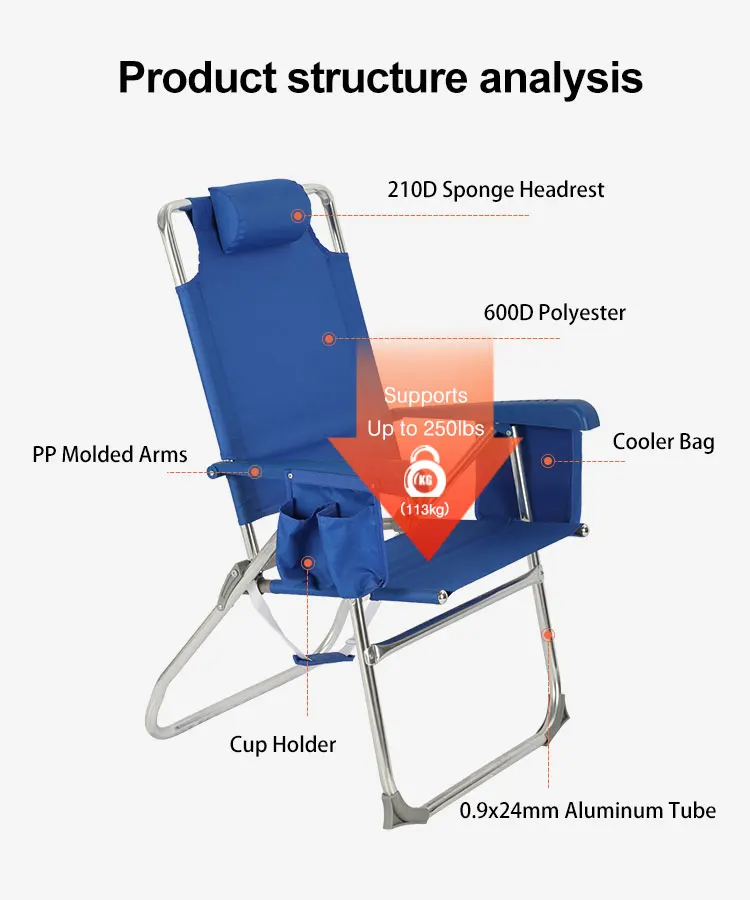 Product structure analysis

210D Sponge Headrest

600D Polyester

Supports
Up to 250lbs
KG
(113kg)

PP Molded Arms

Cooler Bag

Cup Holder

0.9x24mm Aluminum Tube